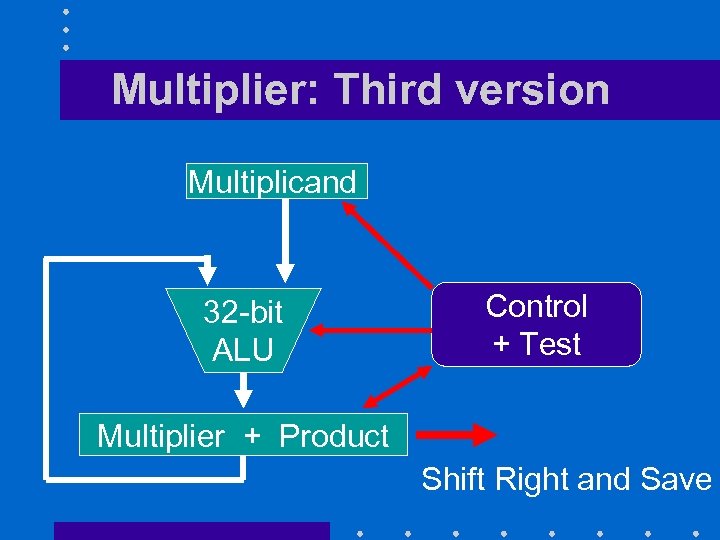 Multiplier: Third version

Multiplicand

32-bit ALU

Control + Test

Multiplier + Product

Shift Right and Save